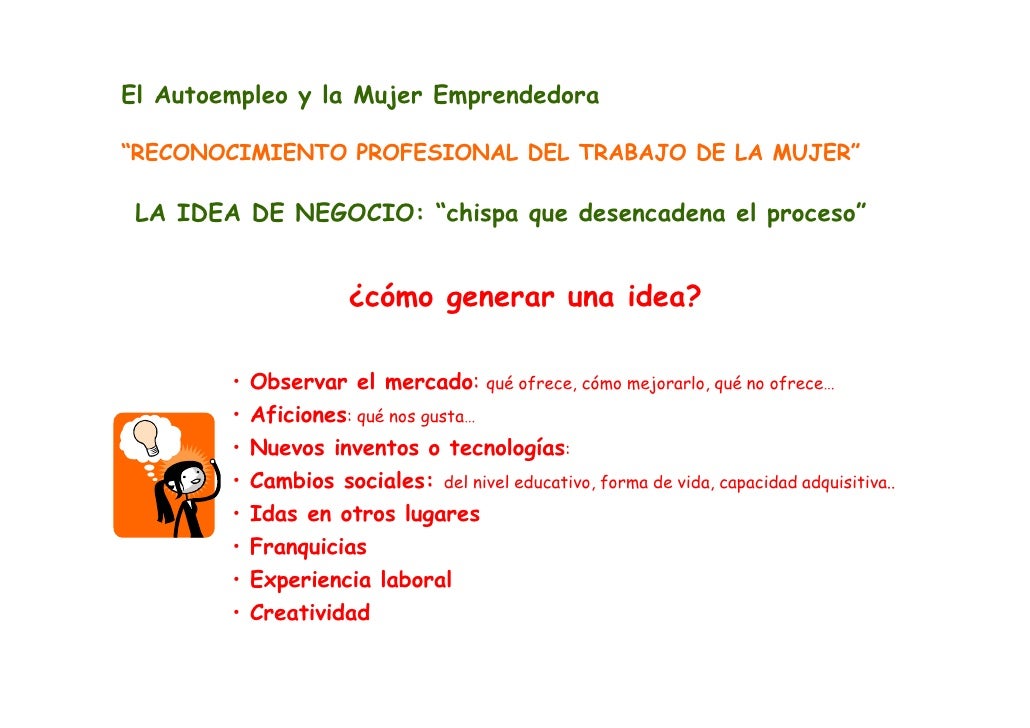 El Autoempleo y la Mujer Emprendedora

“RECONOCIMIENTO PROFESIONAL DEL TRABAJO DE LA MUJER”

LA IDEA DE NEGOCIO: “chispa que desencadena el proceso”

¿cómo generar una idea?

• Observar el mercado: qué ofrece, cómo mejorarlo, qué no ofrece…
• Aficiones: qué nos gusta…
• Nuevos inventos o tecnologías:
• Cambios sociales: del nivel educativo, forma de vida, capacidad adquisitiva..
• Idas en otros lugares
• Franquicias
• Experiencia laboral
• Creatividad